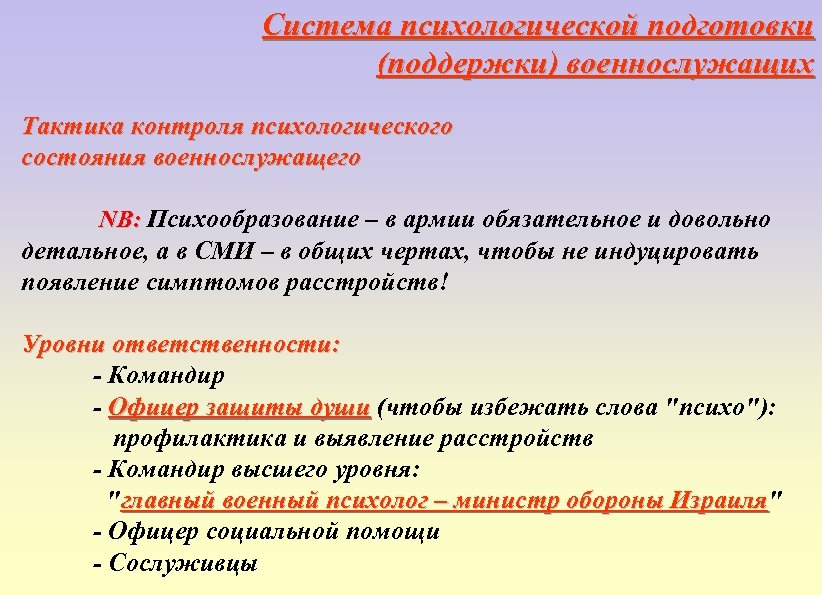 Система психологической подготовки (поддержки) военнослужащих

Тактика контроля психологического состояния военнослужащего

NB: Психообразование – в армии обязательное и довольно детальное, а в СМИ – в общих чертах, чтобы не индуцировать появление симптомов расстройств!

Уровни ответственности:
- Командир
- Офицер защиты души (чтобы избежать слова "психо"): профилактика и выявление расстройств
- Командир высшего уровня: "главный военный психолог – министр обороны Израиля"
- Офицер социальной помощи
- Сослуживцы